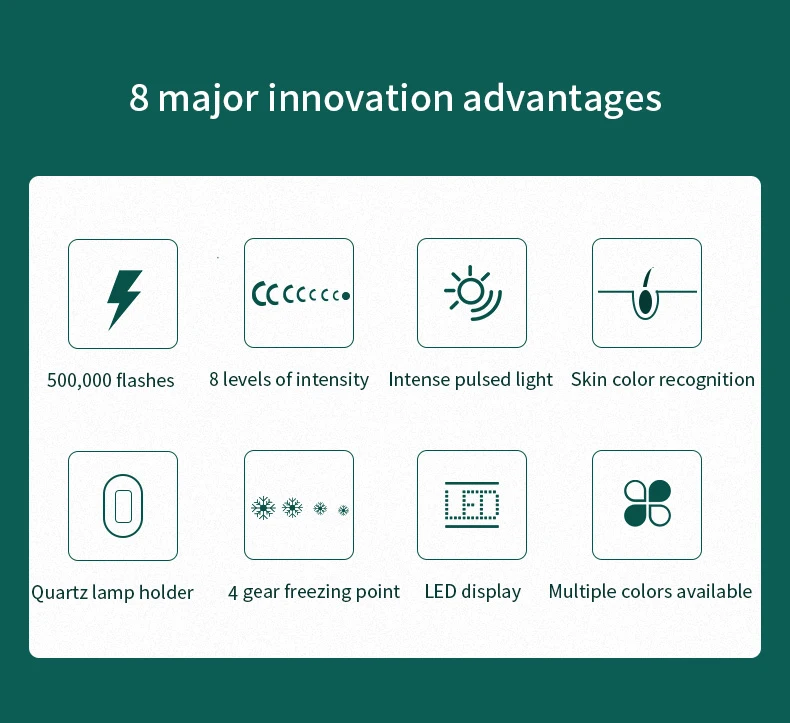 8 major innovation advantages

500,000 flashes

8 levels of intensity

Intense pulsed light

Skin color recognition

Quartz lamp holder

4 gear freezing point

LED

LED display

Multiple colors available